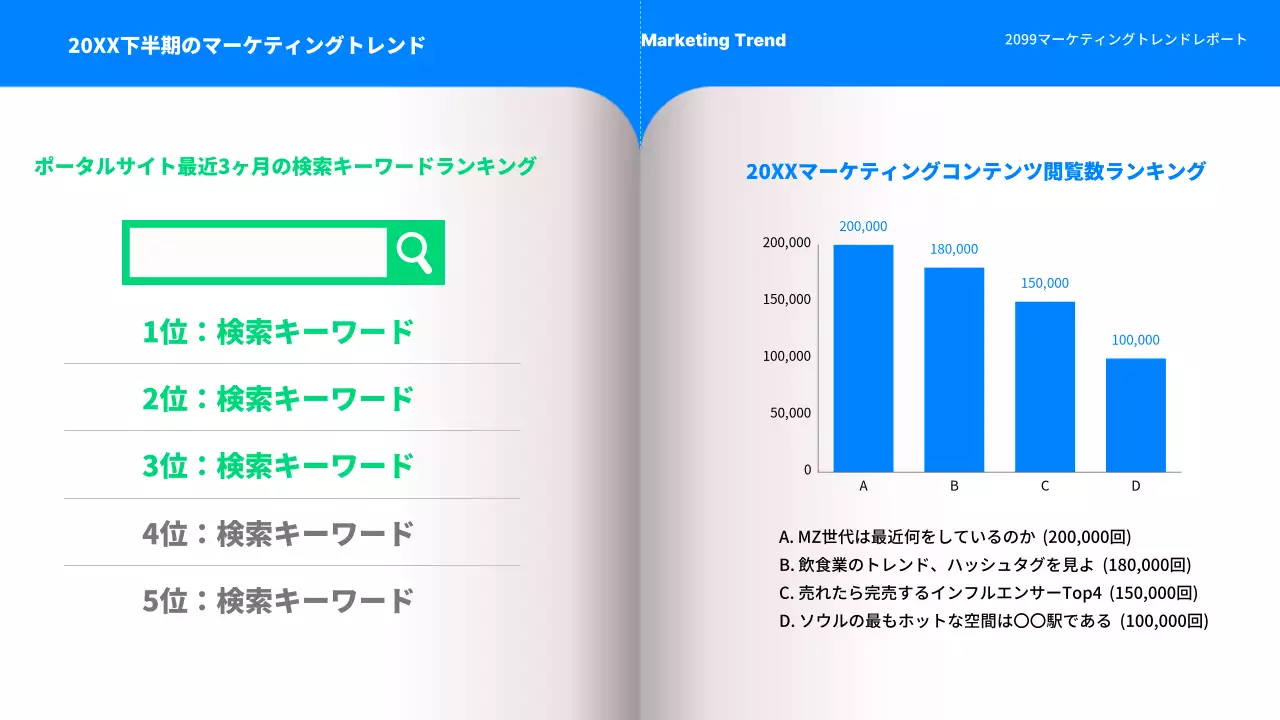 20XX下半期のマーケティングトレンド

Marketing Trend

2099マーケティングトレンドレポート

ポータルサイト最近3ヶ月の検索キーワードランキング

1位：検索キーワード

2位：検索キーワード

3位：検索キーワード

4位：検索キーワード

5位：検索キーワード

20XXマーケティングコンテンツ閲覧数ランキング

200,000
180,000
150,000
100,000

200,000
150,000
100,000
50,000
0

A B C D

A. MZ世代は最近何をしているのか (200,000回)
B. 飲食業のトレンド、ハッシュタグを見よ (180,000回)
C. 売れたら完売するインフルエンサーTop4 (150,000回)
D. ソウルの最もホットな空間は〇〇駅である (100,000回)